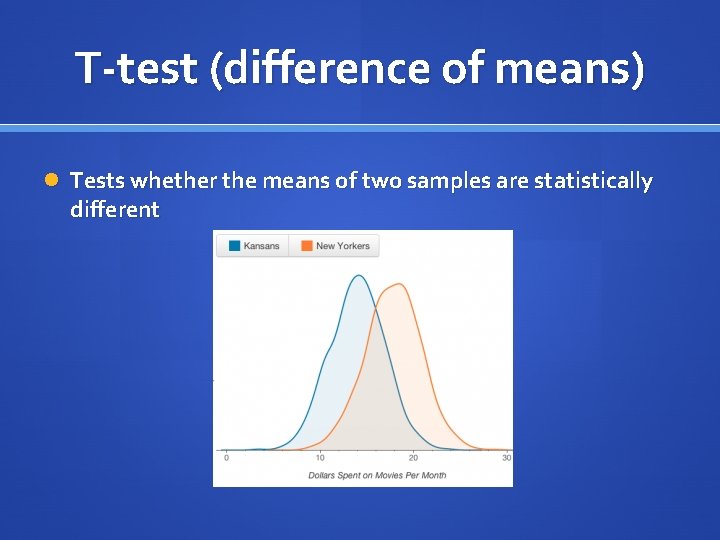 T-test (difference of means)

Tests whether the means of two samples are statistically different

Kansans
New Yorkers

0
10
20
30

Dollars Spent on Movies Per Month